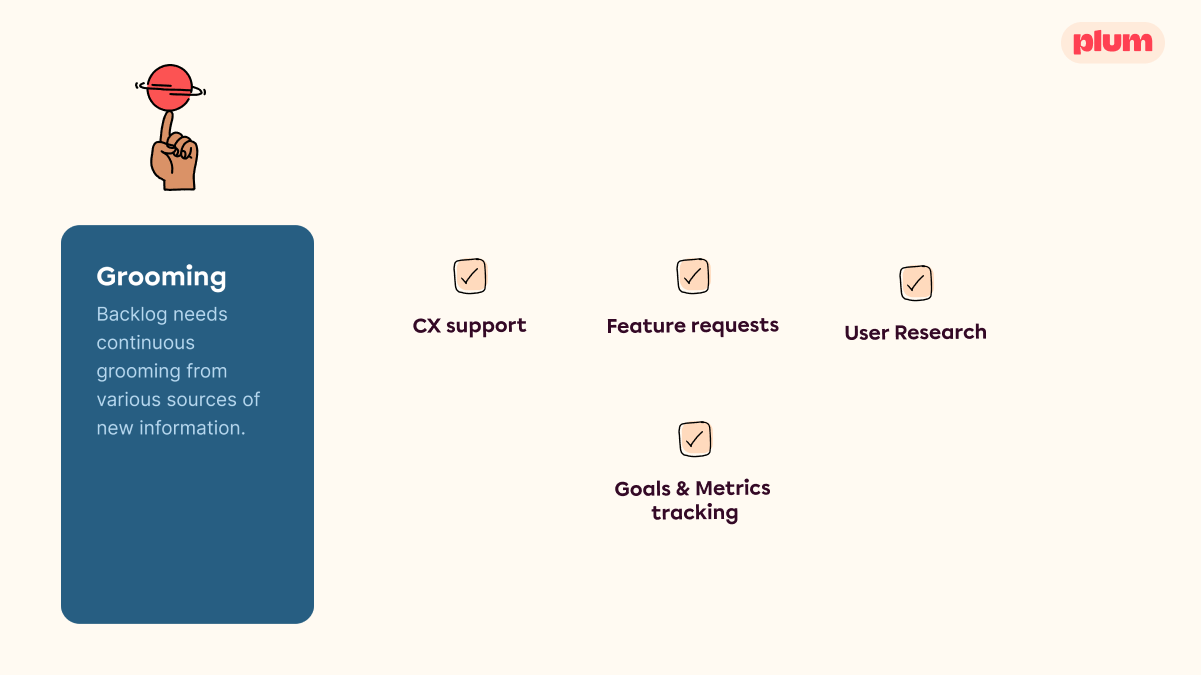 plum

Grooming

Backlog needs continuous grooming from various sources of new information.

CX support

Feature requests

User Research

Goals & Metrics tracking